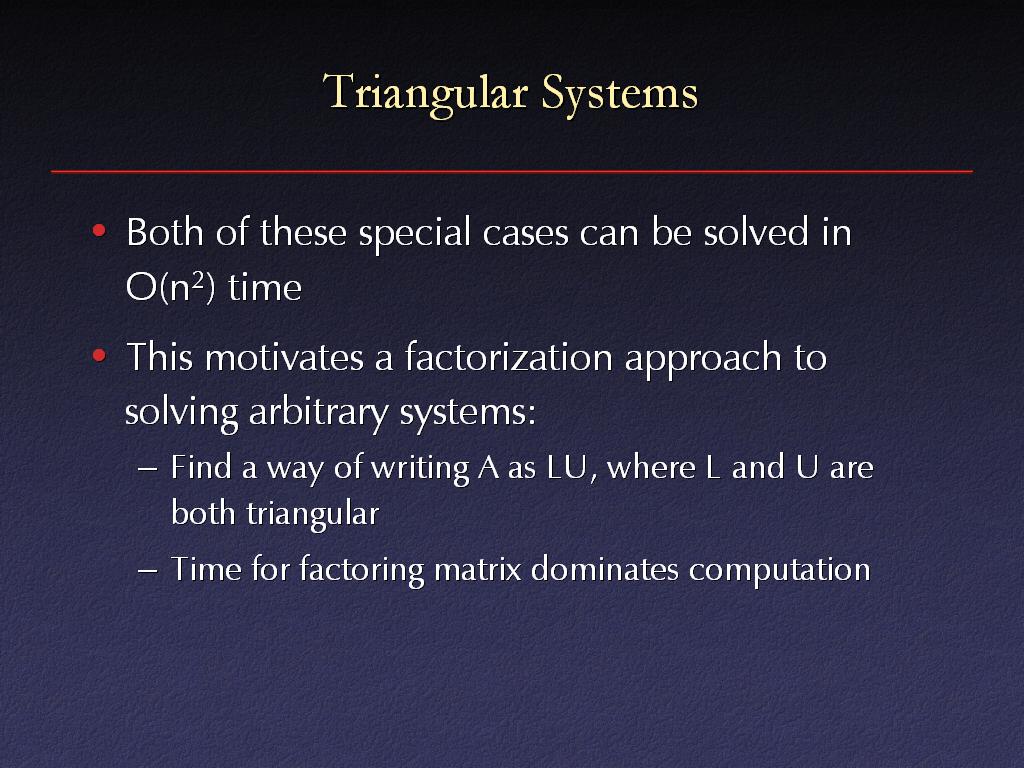 Triangular Systems

• Both of these special cases can be solved in $O(n^2)$ time

• This motivates a factorization approach to solving arbitrary systems:

– Find a way of writing A as LU, where L and U are both triangular

– Time for factoring matrix dominates computation